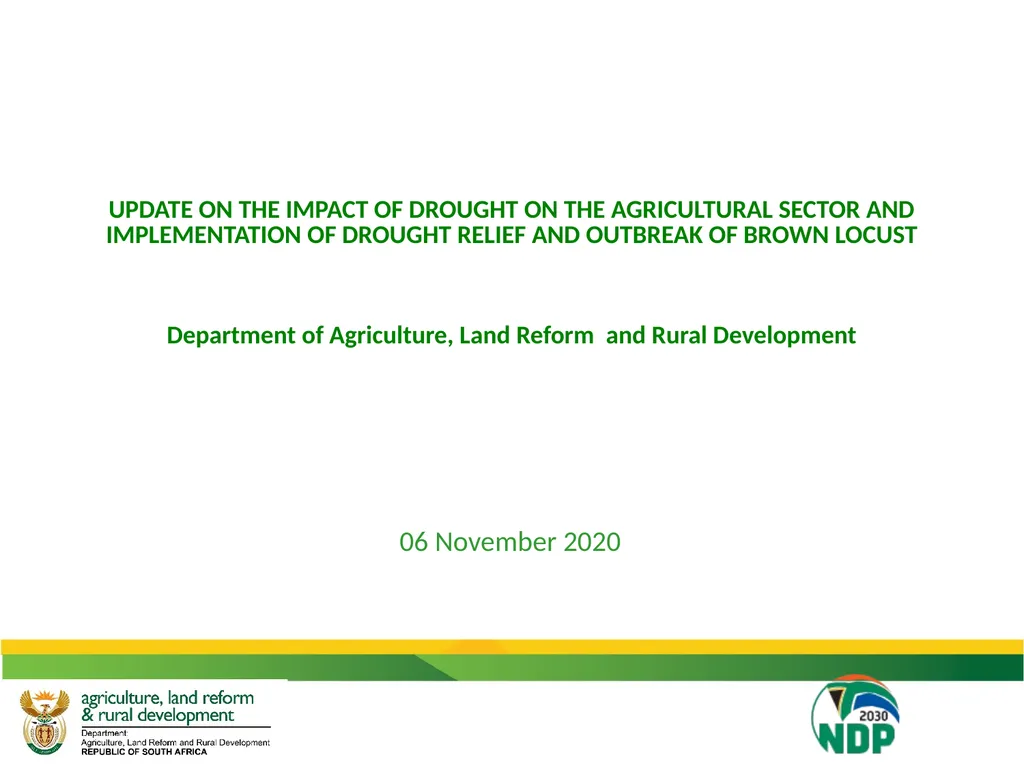 UPDATE ON THE IMPACT OF DROUGHT ON THE AGRICULTURAL SECTOR AND IMPLEMENTATION OF DROUGHT RELIEF AND OUTBREAK OF BROWN LOCUST

Department of Agriculture, Land Reform and Rural Development

06 November 2020

agriculture, land reform & rural development

Department: Agriculture, Land Reform and Rural Development REPUBLIC OF SOUTH AFRICA

2030 NDP